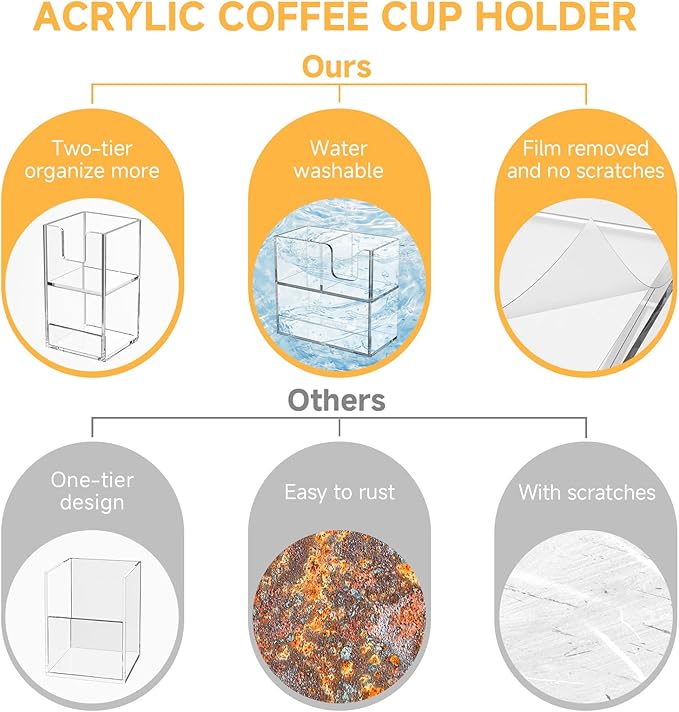 ACRYLIC COFFEE CUP HOLDER

Ours

Two-tier organize more

Water washable

Film removed and no scratches

Others

One-tier design

Easy to rust

With scratches